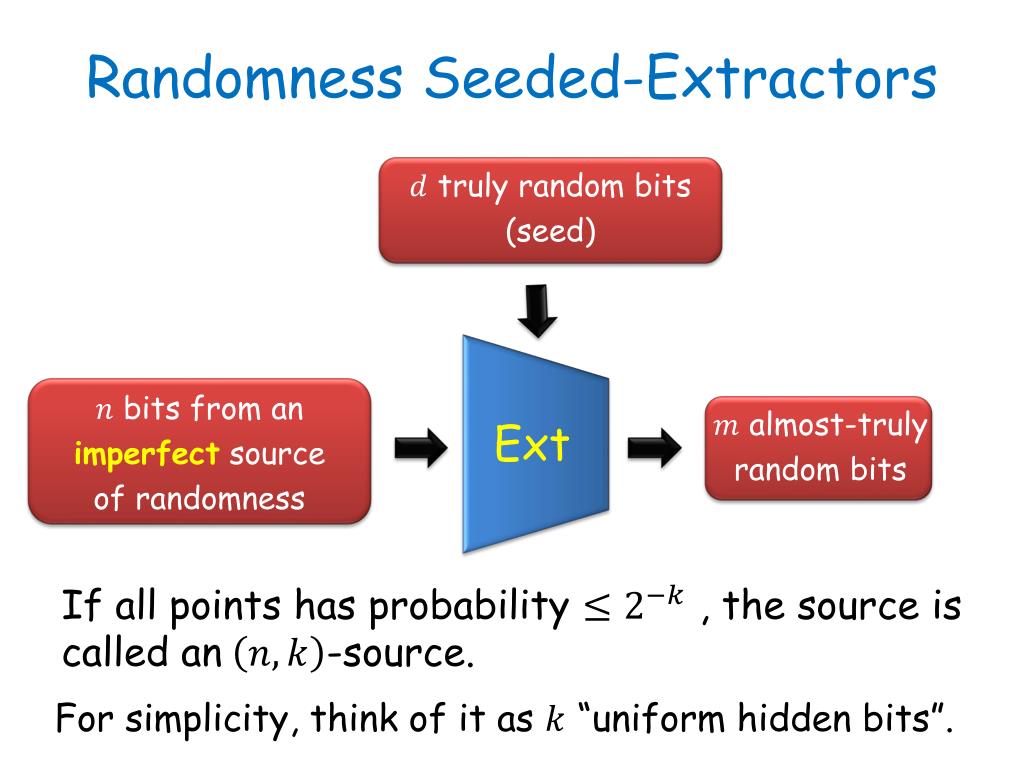 Randomness Seeded-Extractors

$d$ truly random bits (seed)

$n$ bits from an imperfect source of randomness

Ext

$m$ almost-truly random bits

If all points has probability $\leq 2^{-k}$ , the source is called an $(n, k)$-source.

For simplicity, think of it as $k$ "uniform hidden bits".